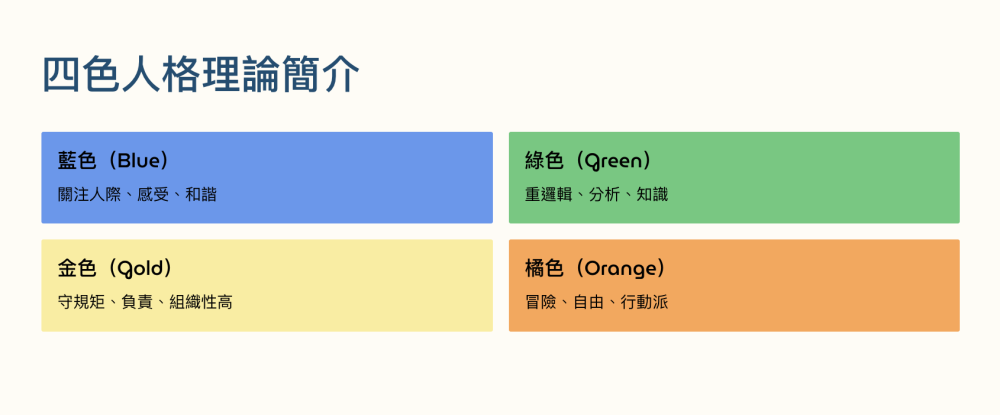 四色人格理論簡介

藍色（Blue）

關注人際、感受、和諧

綠色（Green）

重邏輯、分析、知識

金色（Gold）

守規矩、負責、組織性高

橘色（Orange）

冒險、自由、行動派